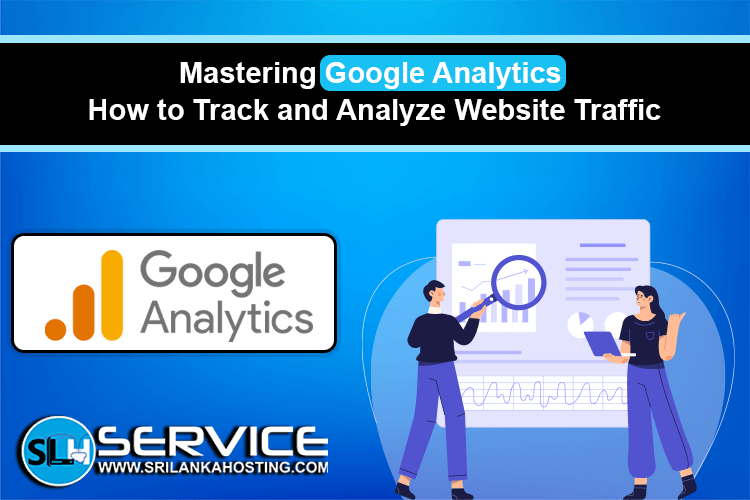 Mastering Google Analytics
How to Track and Analyze Website Traffic

Google Analytics

SLH SERVICE
WWW.SRILANKAHOSTING.COM